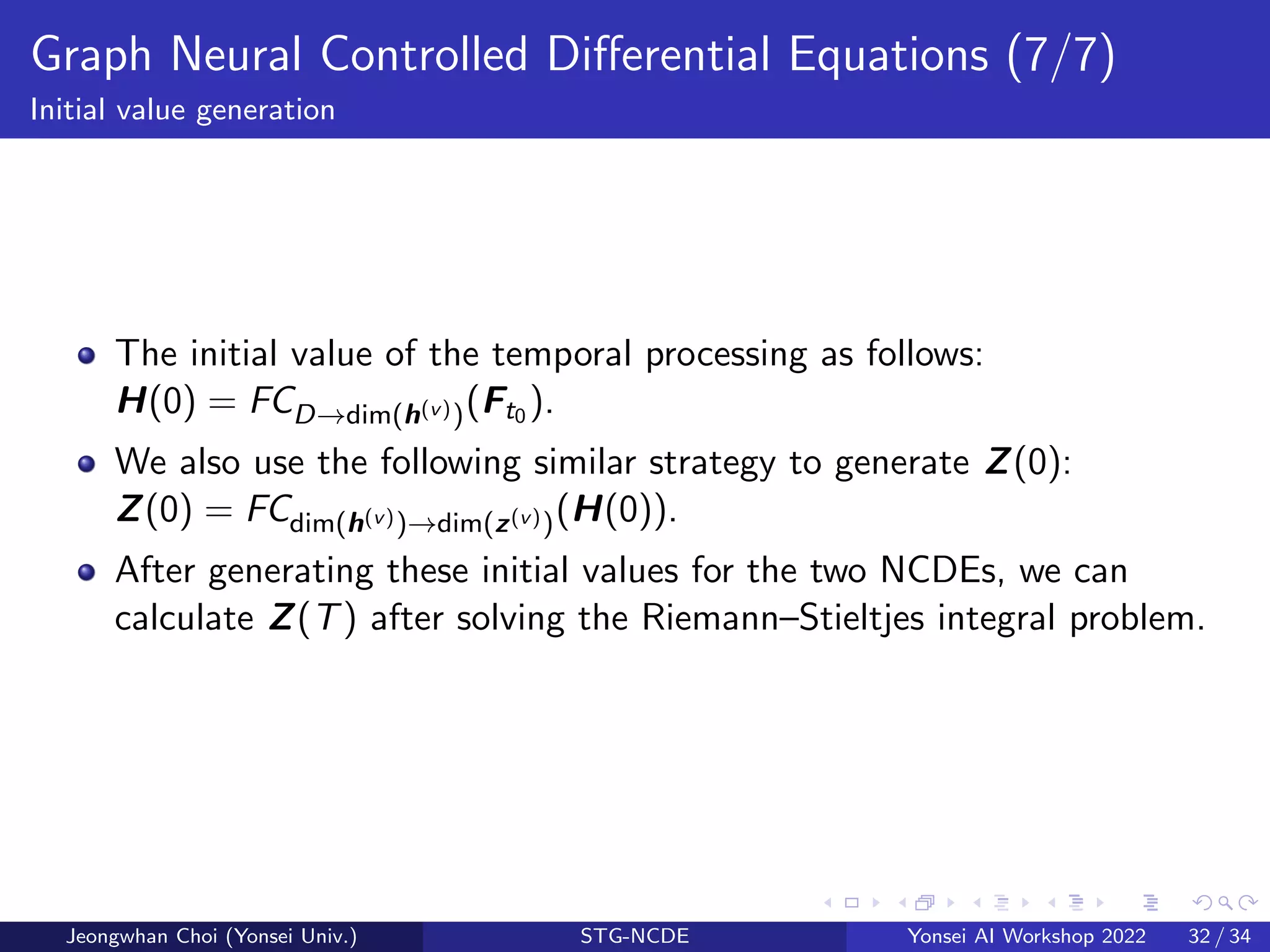 Graph Neural Controlled Differential Equations (7/7)
Initial value generation

The initial value of the temporal processing as follows: $\boldsymbol{H}(0) = FC_{D \rightarrow \dim(\boldsymbol{h}^{(v)})}(\boldsymbol{F}_{t_0})$.

We also use the following similar strategy to generate $\boldsymbol{Z}(0)$: $\boldsymbol{Z}(0) = FC_{\dim(\boldsymbol{h}^{(v)}) \rightarrow \dim(\boldsymbol{z}^{(v)})}(\boldsymbol{H}(0))$.

After generating these initial values for the two NCDEs, we can calculate $\boldsymbol{Z}(T)$ after solving the Riemann–Stieltjes integral problem.

Jeongwhan Choi (Yonsei Univ.) STG-NCDE Yonsei AI Workshop 2022 32 / 34